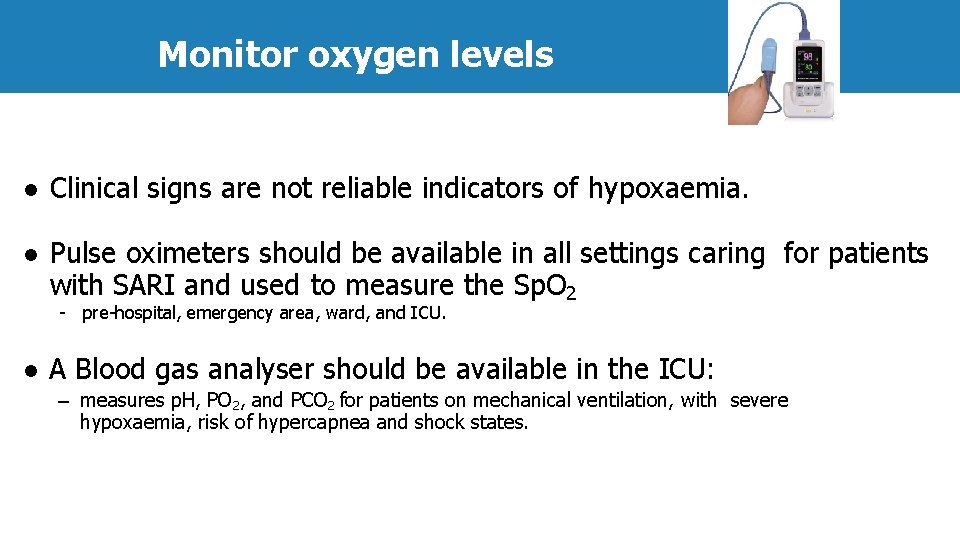 Monitor oxygen levels

● Clinical signs are not reliable indicators of hypoxaemia.

● Pulse oximeters should be available in all settings caring for patients with SARI and used to measure the $SpO_2$

- pre-hospital, emergency area, ward, and ICU.

● A Blood gas analyser should be available in the ICU:

– measures pH, $PO_2$, and $PCO_2$ for patients on mechanical ventilation, with severe hypoxaemia, risk of hypercapnea and shock states.